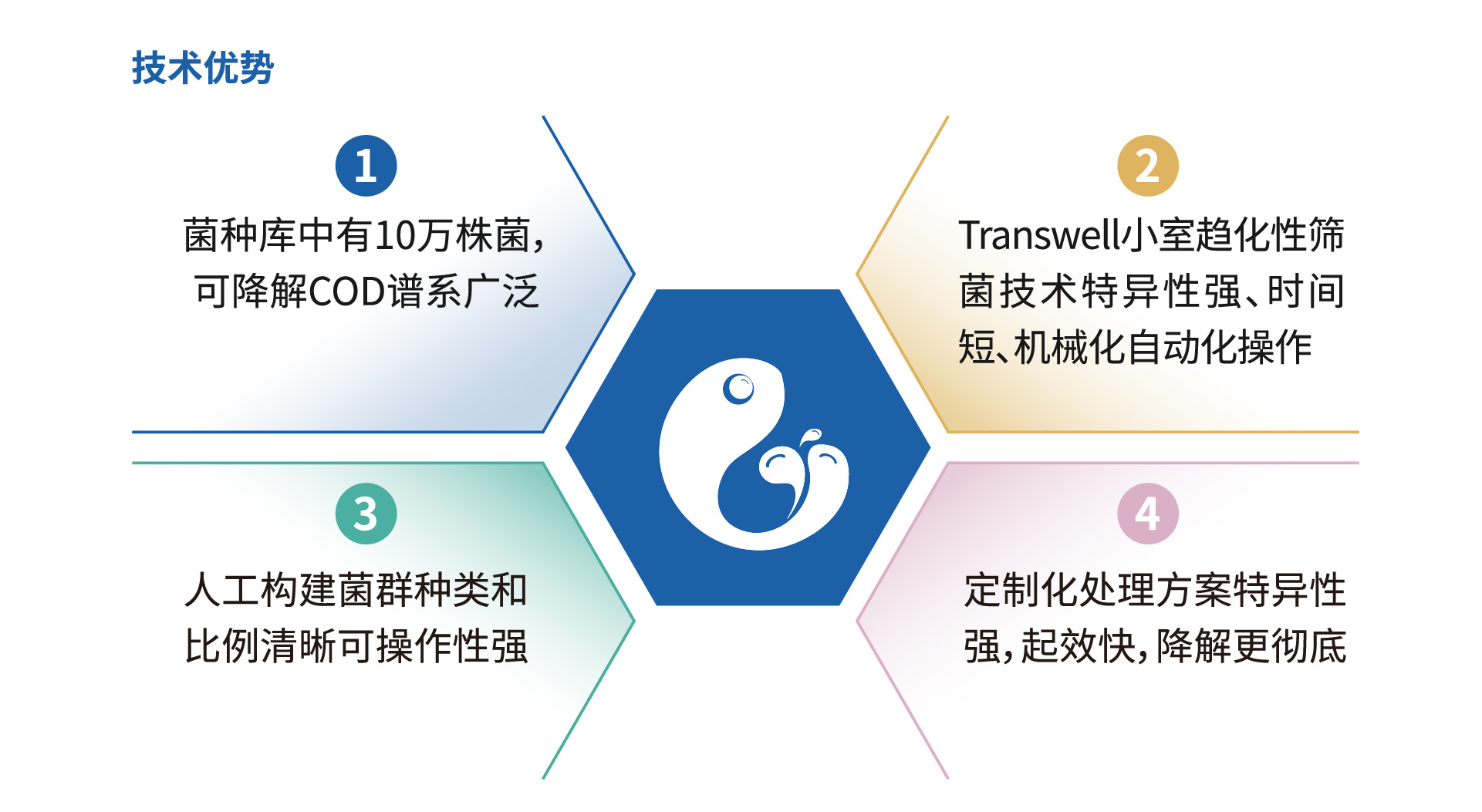 技术优势

1

菌种库中有10万株菌，可降解COD谱系广泛

2

Transwell小室趋化性筛菌技术特异性强、时间短、机械化自动化操作

3

人工构建菌群种类和比例清晰可操作性强

4

定制化处理方案特异性强，起效快，降解更彻底